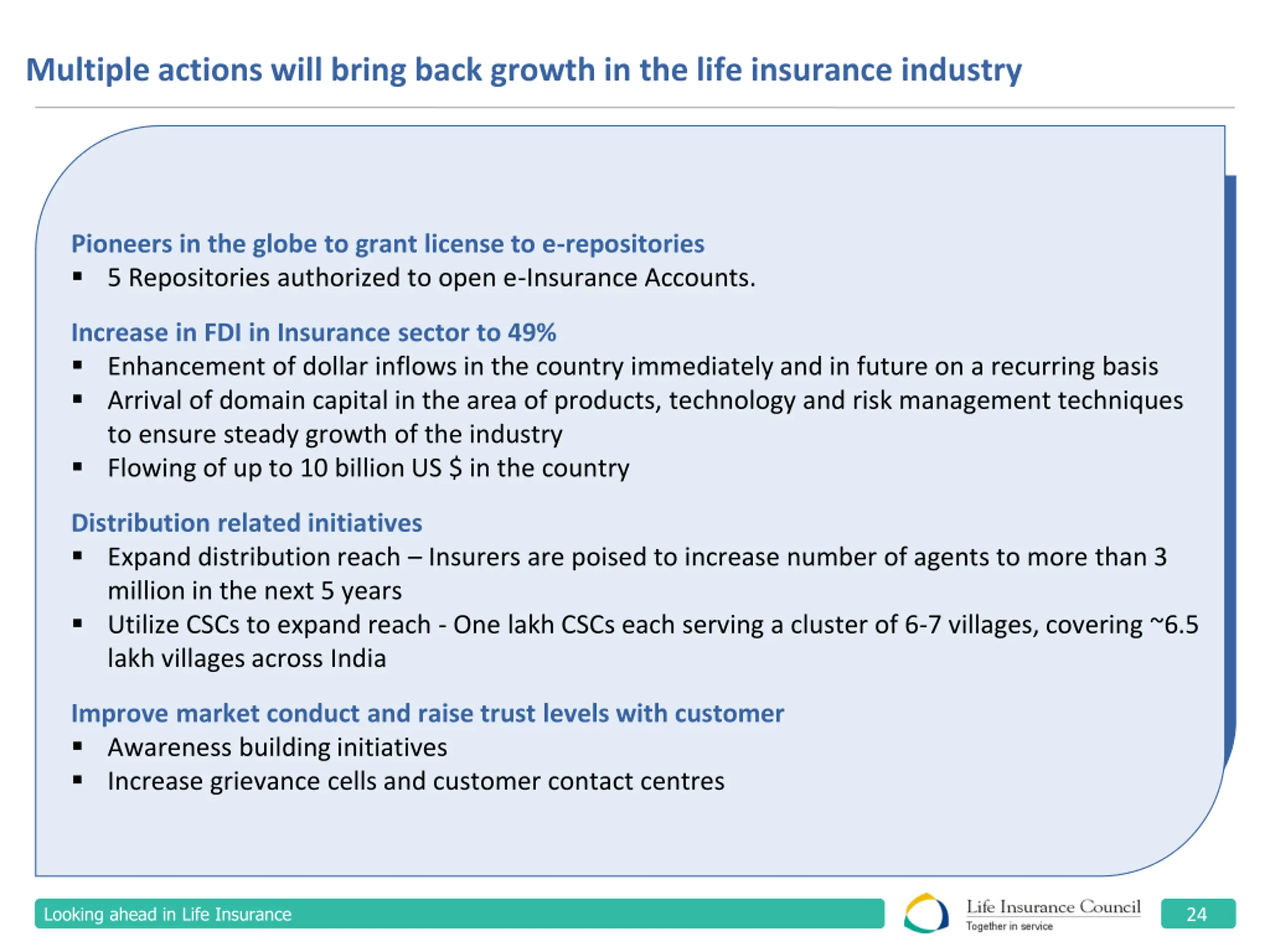 Multiple actions will bring back growth in the life insurance industry

Pioneers in the globe to grant license to e-repositories
▪ 5 Repositories authorized to open e-Insurance Accounts.

Increase in FDI in Insurance sector to 49%
▪ Enhancement of dollar inflows in the country immediately and in future on a recurring basis
▪ Arrival of domain capital in the area of products, technology and risk management techniques to ensure steady growth of the industry
▪ Flowing of up to 10 billion US $ in the country

Distribution related initiatives
▪ Expand distribution reach – Insurers are poised to increase number of agents to more than 3 million in the next 5 years
▪ Utilize CSCs to expand reach - One lakh CSCs each serving a cluster of 6-7 villages, covering ~6.5 lakh villages across India

Improve market conduct and raise trust levels with customer
▪ Awareness building initiatives
▪ Increase grievance cells and customer contact centres

Looking ahead in Life Insurance

Life Insurance Council
Together in service

24